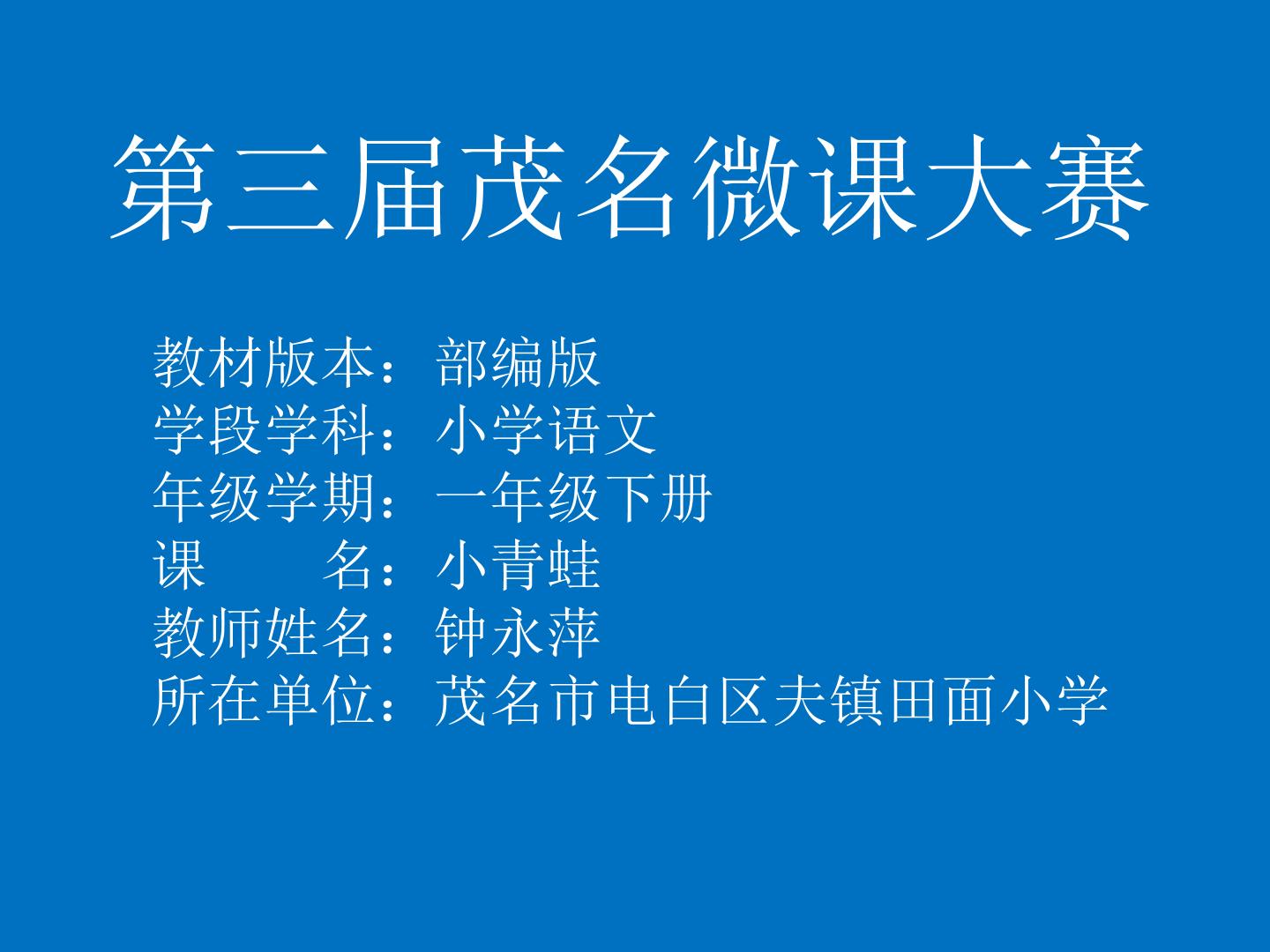 第三届茂名微课大赛

教材版本：部编版
学段学科：小学语文
年级学期：一年级下册
课 名：小青蛙
教师姓名：钟永萍
所在单位：茂名市电白区夫镇田面小学